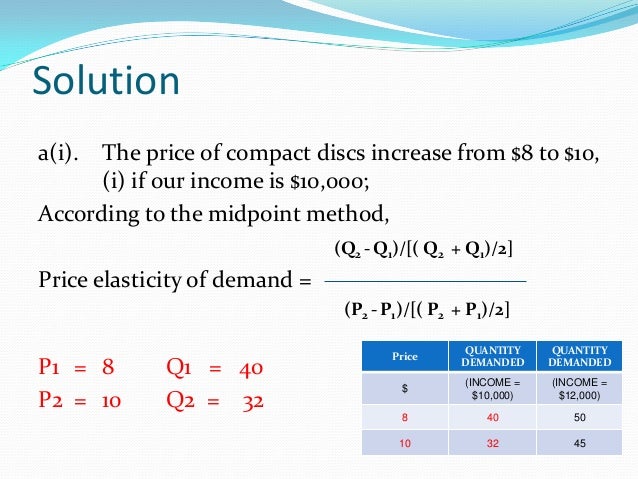 Solution

a(i). The price of compact discs increase from \$8 to \$10, (i) if our income is \$10,000;

According to the midpoint method,

Price elasticity of demand = $\frac{(Q_2 - Q_1)/[(Q_2 + Q_1)/2]}{(P_2 - P_1)/[(P_2 + P_1)/2]}$

P1 = 8 Q1 = 40
P2 = 10 Q2 = 32

| Price | QUANTITY DEMANDED | QUANTITY DEMANDED |
|---|---|---|
| \$ | (INCOME = \$10,000) | (INCOME = \$12,000) |
| 8 | 40 | 50 |
| 10 | 32 | 45 |